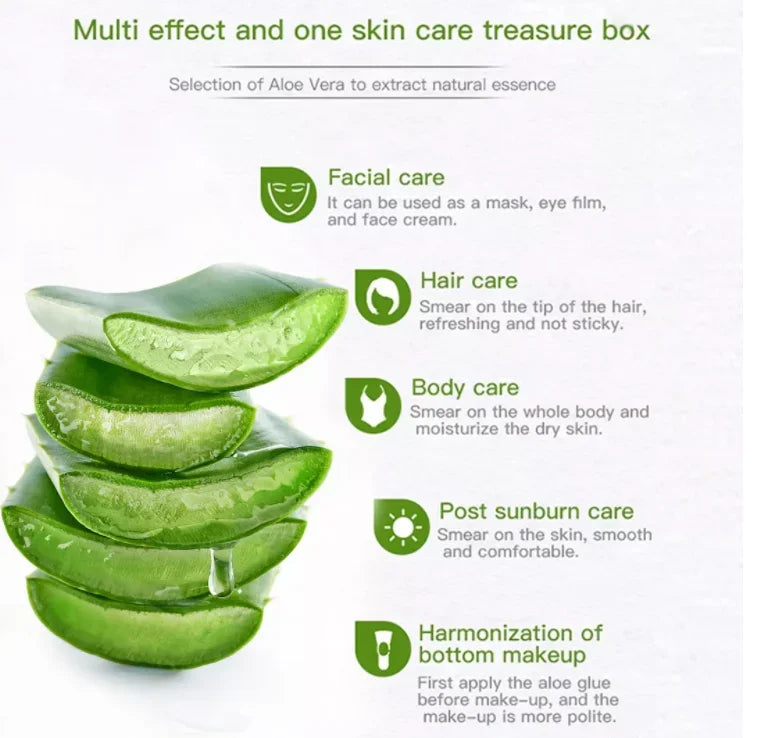 Multi effect and one skin care treasure box

Selection of Aloe Vera to extract natural essence

Facial care
It can be used as a mask, eye film, and face cream.

Hair care
Smear on the tip of the hair, refreshing and not sticky.

Body care
Smear on the whole body and moisturize the dry skin.

Post sunburn care
Smear on the skin, smooth and comfortable.

Harmonization of bottom makeup
First apply the aloe glue before make-up, and the make-up is more polite.